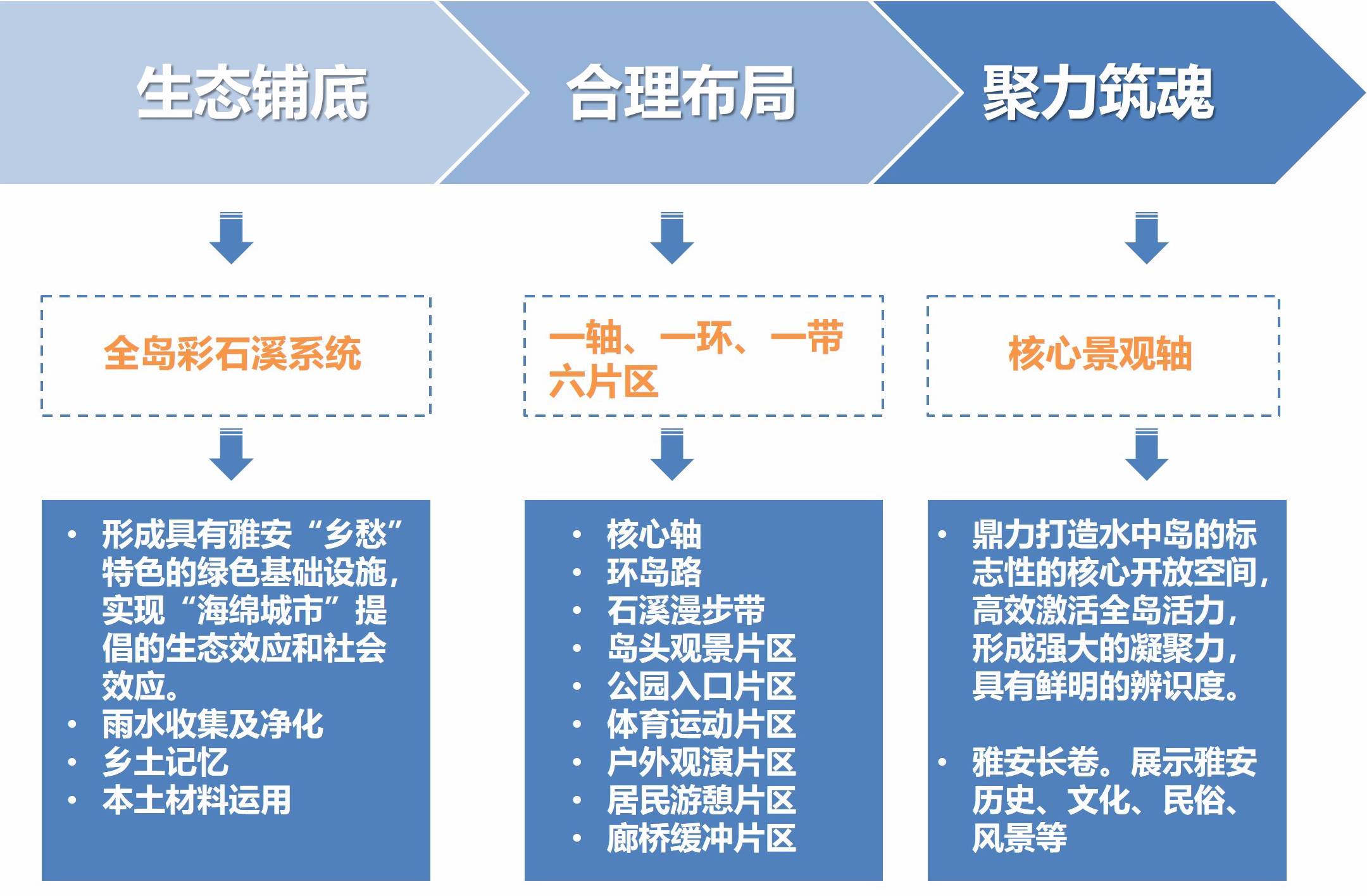 生态铺底

全岛彩石溪系统

• 形成具有雅安“乡愁”特色的绿色基础设施，实现“海绵城市”提倡的生态效应和社会效应。
• 雨水收集及净化
• 乡土记忆
• 本土材料运用

合理布局

一轴、一环、一带
六片区

• 核心轴
• 环岛路
• 石溪漫步带
• 岛头观景片区
• 公园入口片区
• 体育运动片区
• 户外观演片区
• 居民游憩片区
• 廊桥缓冲片区

聚力筑魂

核心景观轴

• 鼎力打造水中岛的标志性的核心开放空间，高效激活全岛活力，形成强大的凝聚力，具有鲜明的辨识度。

• 雅安长卷。展示雅安历史、文化、民俗、风景等